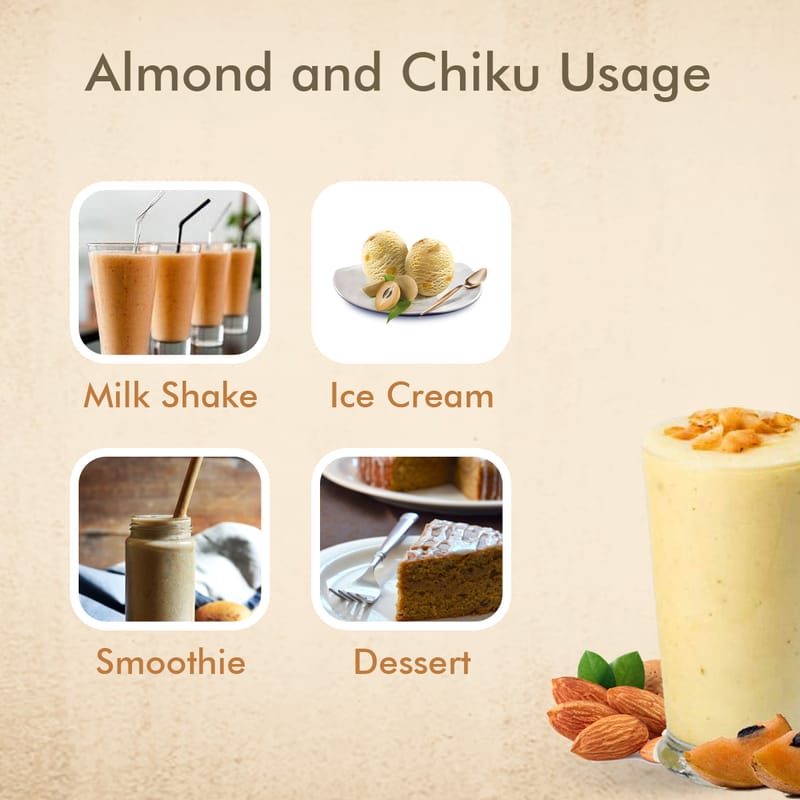 Almond and Chiku Usage

Milk Shake

Ice Cream

Smoothie

Dessert